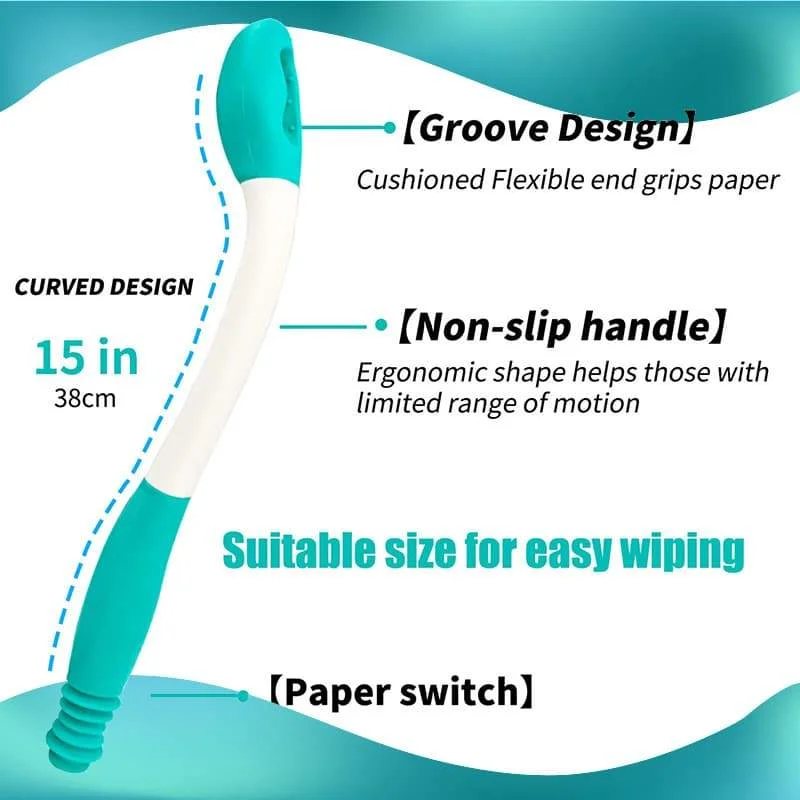 【Groove Design】

Cushioned Flexible end grips paper

CURVED DESIGN

15 in
38cm

【Non-slip handle】

Ergonomic shape helps those with limited range of motion

Suitable size for easy wiping

【Paper switch】